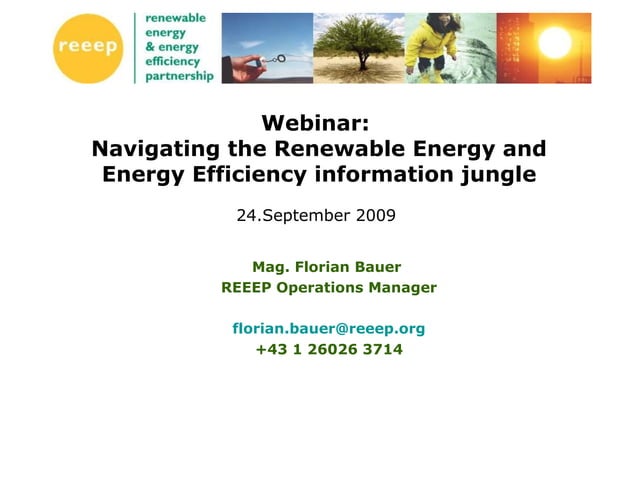 reeep

renewable energy & energy efficiency partnership

Webinar:
Navigating the Renewable Energy and Energy Efficiency information jungle

24.September 2009

Mag. Florian Bauer
REEEP Operations Manager

florian.bauer@reeep.org
+43 1 26026 3714